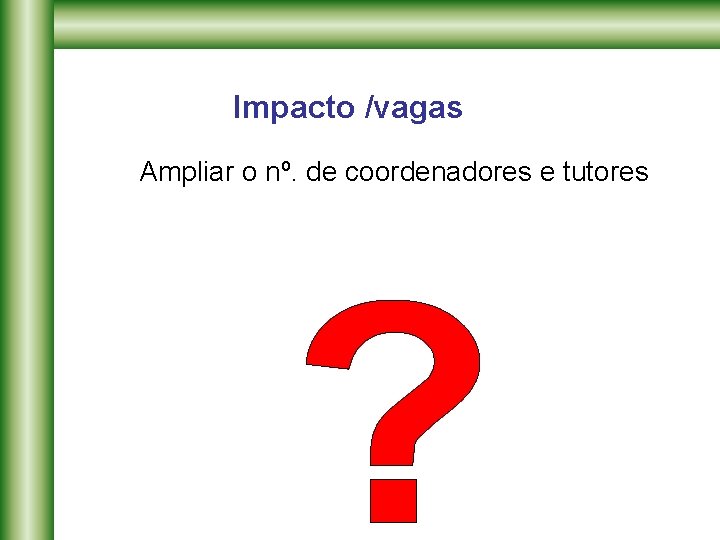 Impacto /vagas

Ampliar o nº. de coordenadores e tutores

?